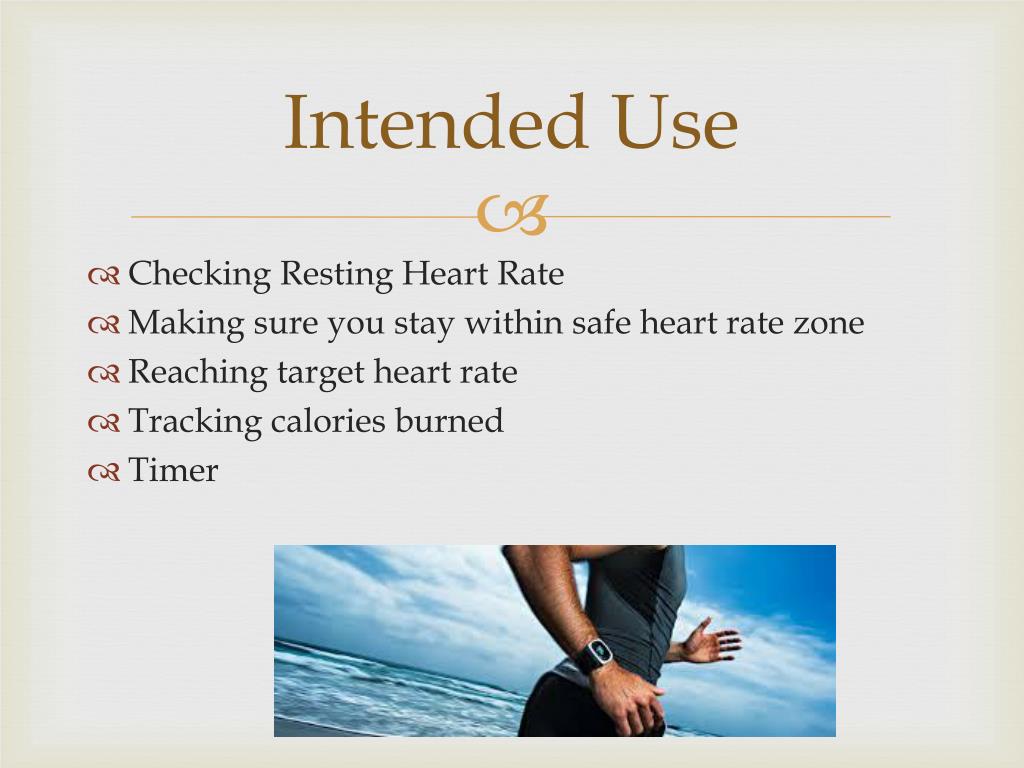 Intended Use

Checking Resting Heart Rate
Making sure you stay within safe heart rate zone
Reaching target heart rate
Tracking calories burned
Timer